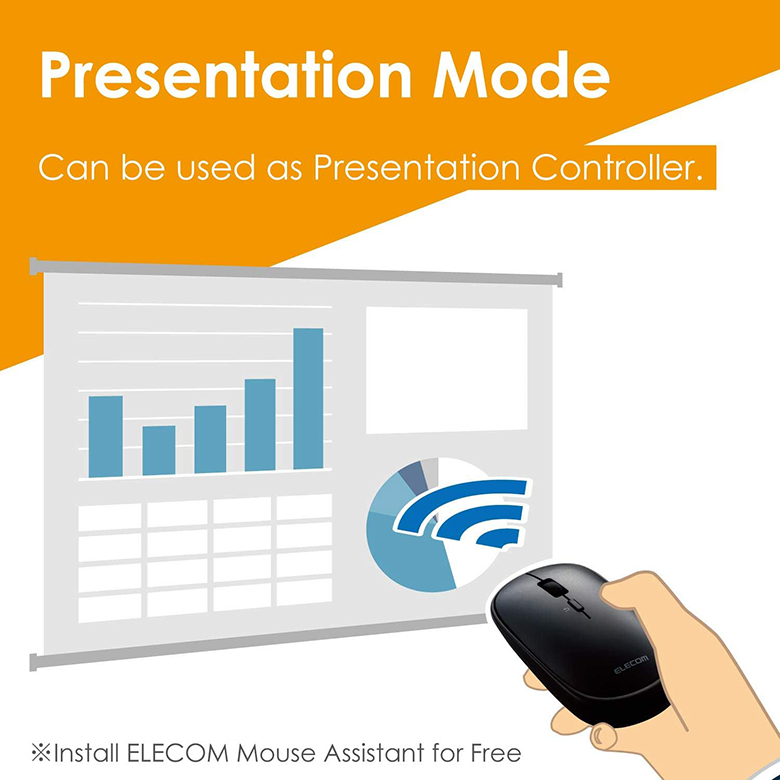 Presentation Mode

Can be used as Presentation Controller.

ELECOM

※Install ELECOM Mouse Assistant for Free